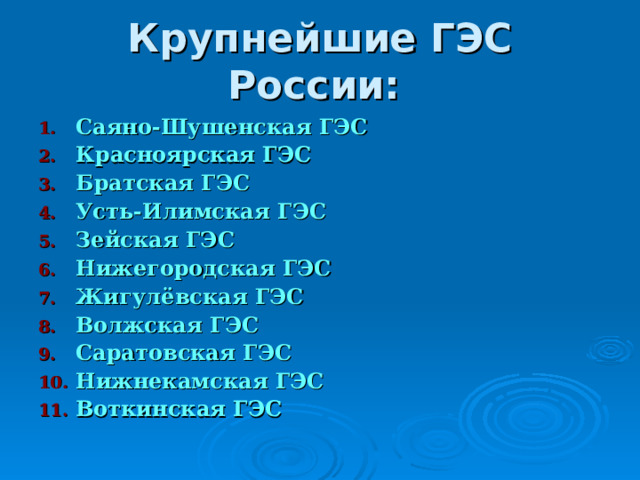 Крупнейшие ГЭС России:

1. Саяно-Шушенская ГЭС
2. Красноярская ГЭС
3. Братская ГЭС
4. Усть-Илимская ГЭС
5. Зейская ГЭС
6. Нижегородская ГЭС
7. Жигулёвская ГЭС
8. Волжская ГЭС
9. Саратовская ГЭС
10. Нижнекамская ГЭС
11. Воткинская ГЭС